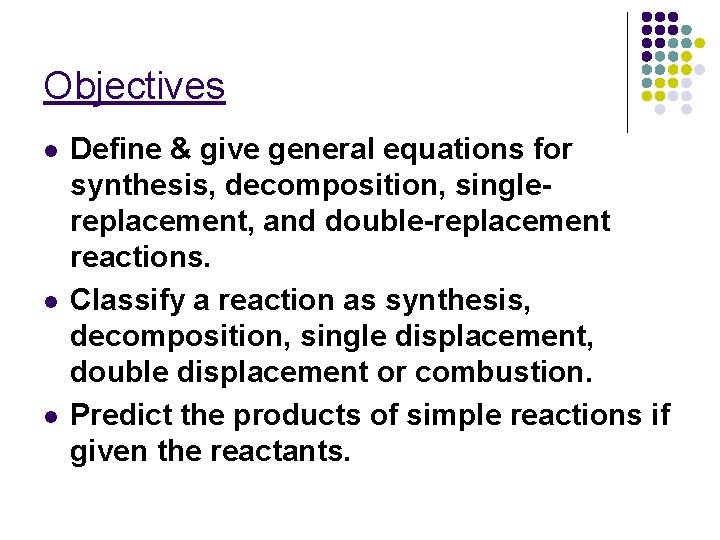 Objectives

- Define & give general equations for synthesis, decomposition, single-replacement, and double-replacement reactions.
- Classify a reaction as synthesis, decomposition, single displacement, double displacement or combustion.
- Predict the products of simple reactions if given the reactants.